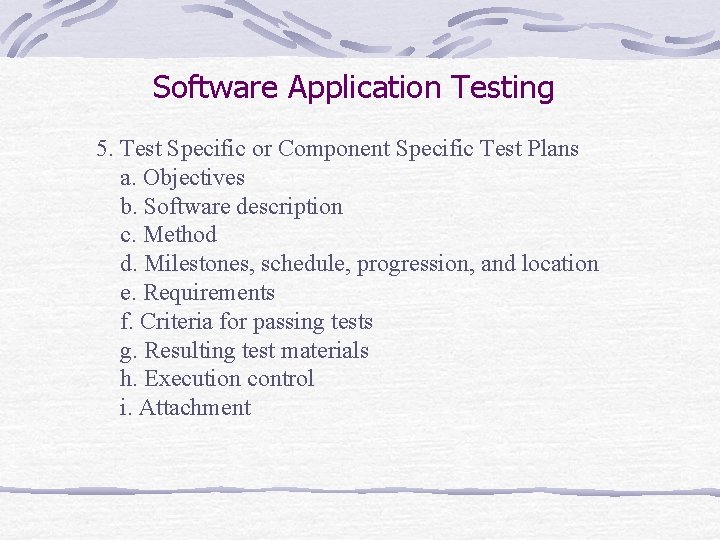 Software Application Testing

5. Test Specific or Component Specific Test Plans
a. Objectives
b. Software description
c. Method
d. Milestones, schedule, progression, and location
e. Requirements
f. Criteria for passing tests
g. Resulting test materials
h. Execution control
i. Attachment